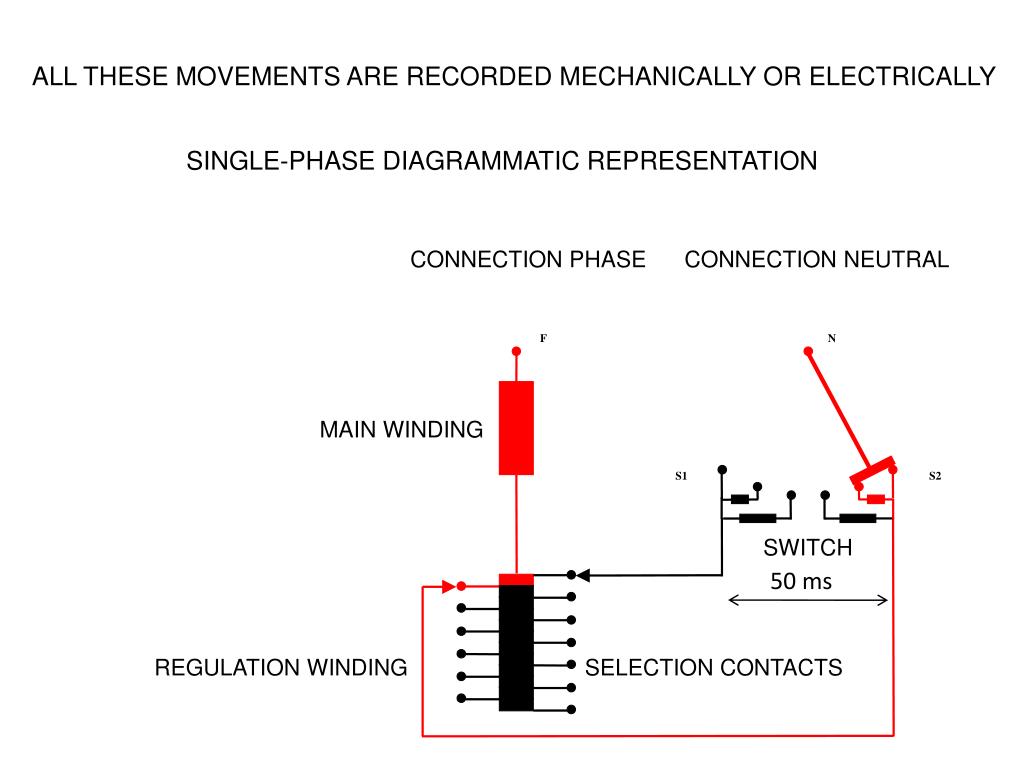 ALL THESE MOVEMENTS ARE RECORDED MECHANICALLY OR ELECTRICALLY

SINGLE-PHASE DIAGRAMMATIC REPRESENTATION

CONNECTION PHASE CONNECTION NEUTRAL

F

N

MAIN WINDING

S1

S2

SWITCH

50 ms

REGULATION WINDING

SELECTION CONTACTS